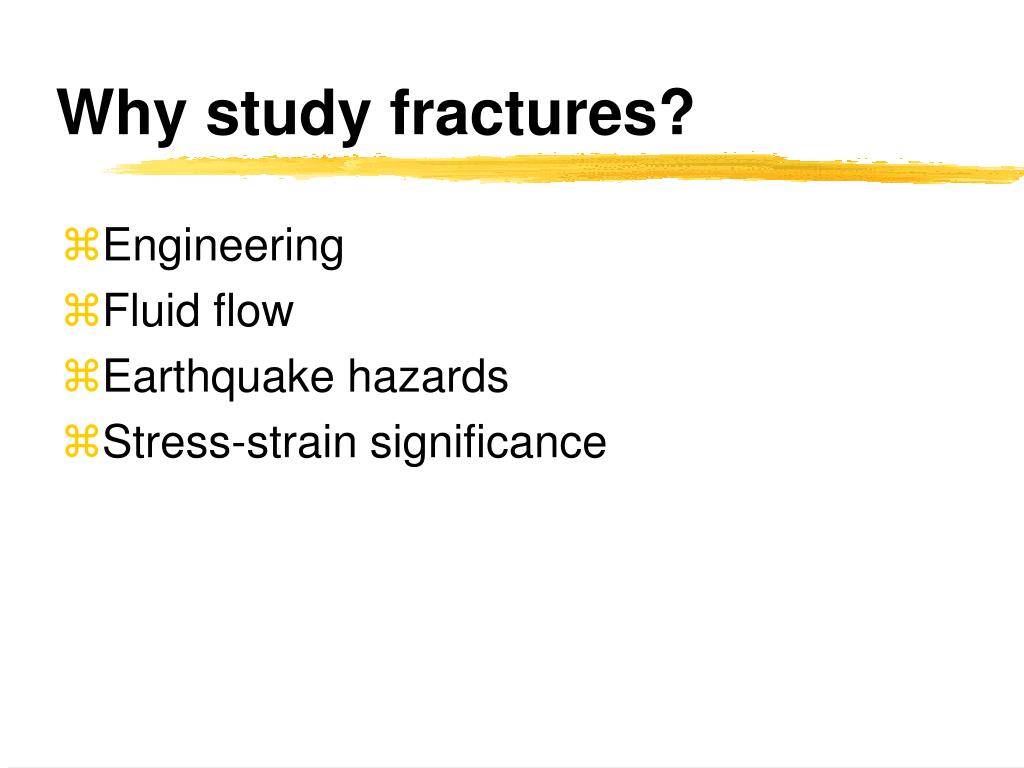 Why study fractures?

⌘Engineering
⌘Fluid flow
⌘Earthquake hazards
⌘Stress-strain significance